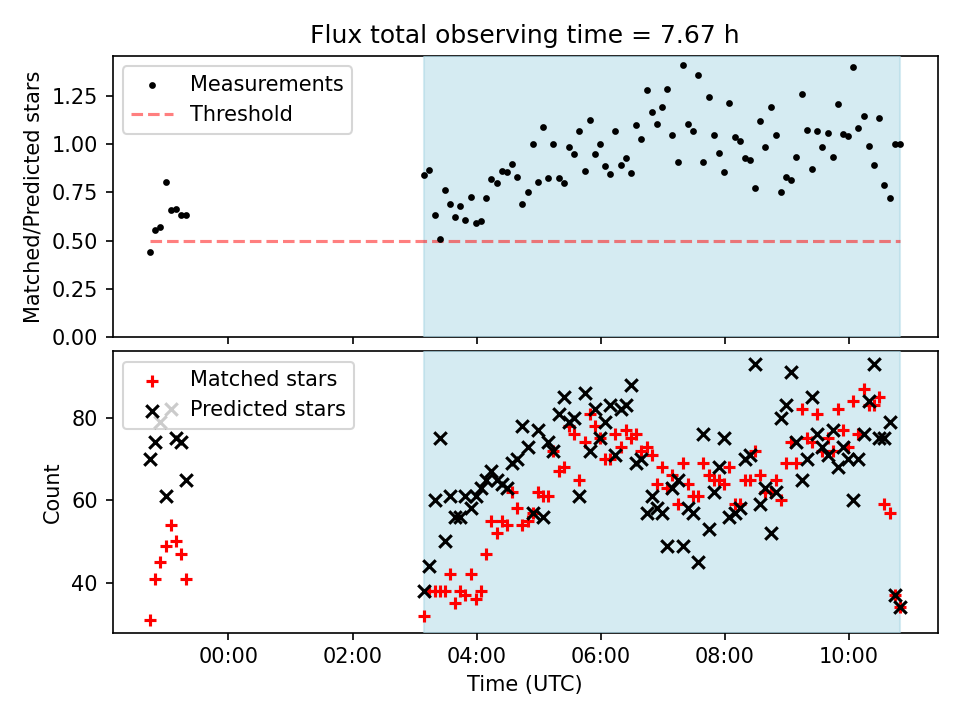 Flux total observing time = 7.67 h

Measurements
Threshold

Matched/Predicted stars

1.25
1.00
0.75
0.50
0.25
0.00

Matched stars
Predicted stars

Count

80
60
40

00:00
02:00
04:00
06:00
08:00
10:00

Time (UTC)